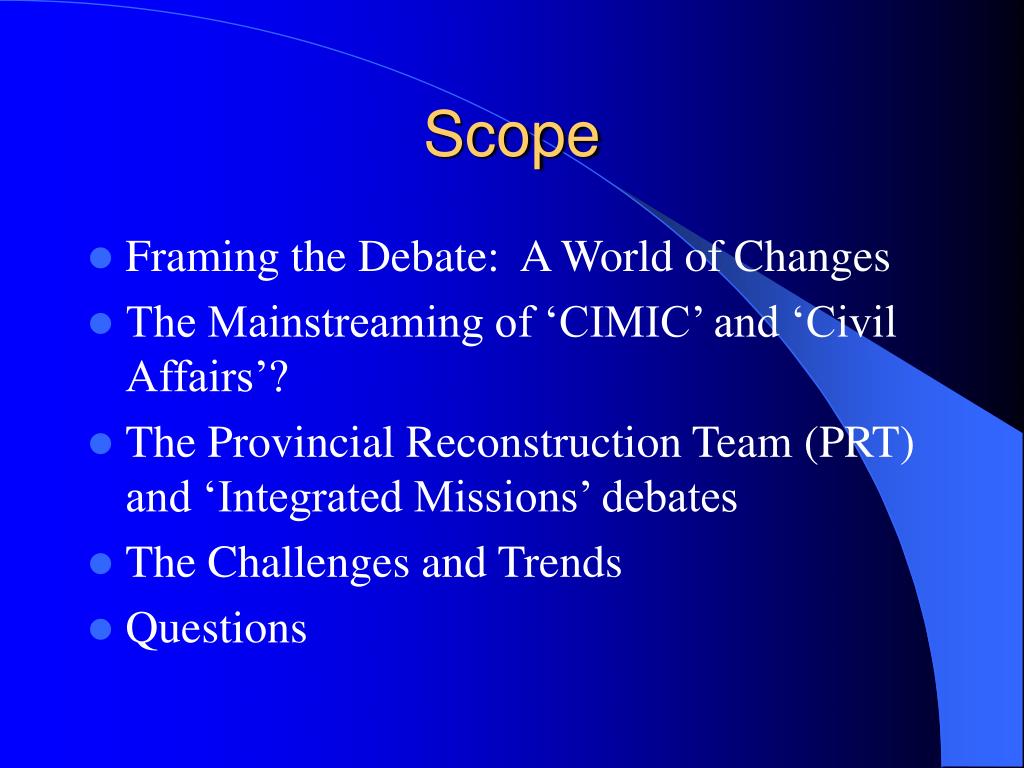 Scope

- Framing the Debate:  A World of Changes
- The Mainstreaming of ‘CIMIC’ and ‘Civil Affairs’?
- The Provincial Reconstruction Team (PRT) and ‘Integrated Missions’ debates
- The Challenges and Trends
- Questions